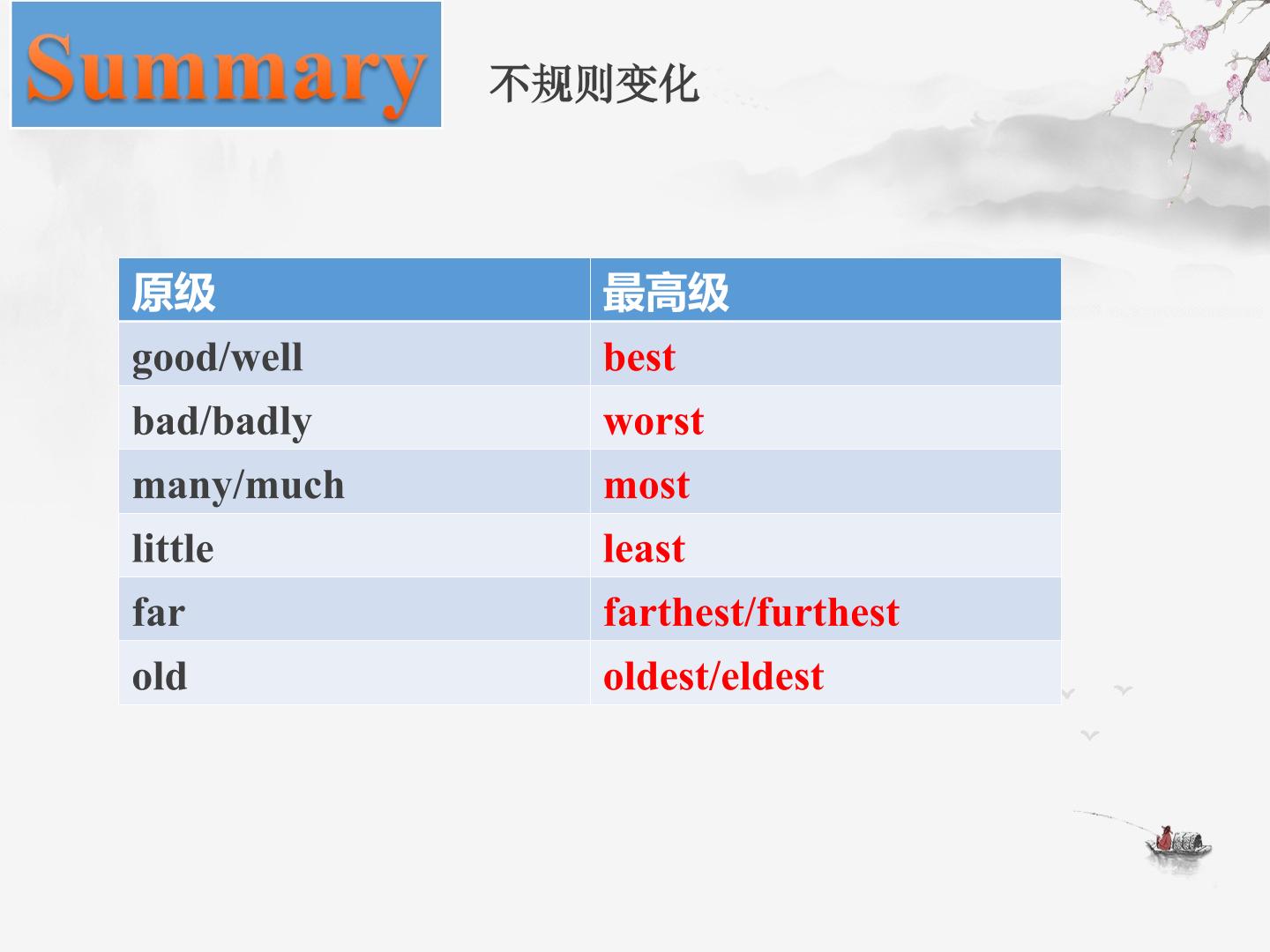 Summary

不规则变化

| 原级 | 最高级 |
|---|---|
| good/well | best |
| bad/badly | worst |
| many/much | most |
| little | least |
| far | farthest/furthest |
| old | oldest/eldest |